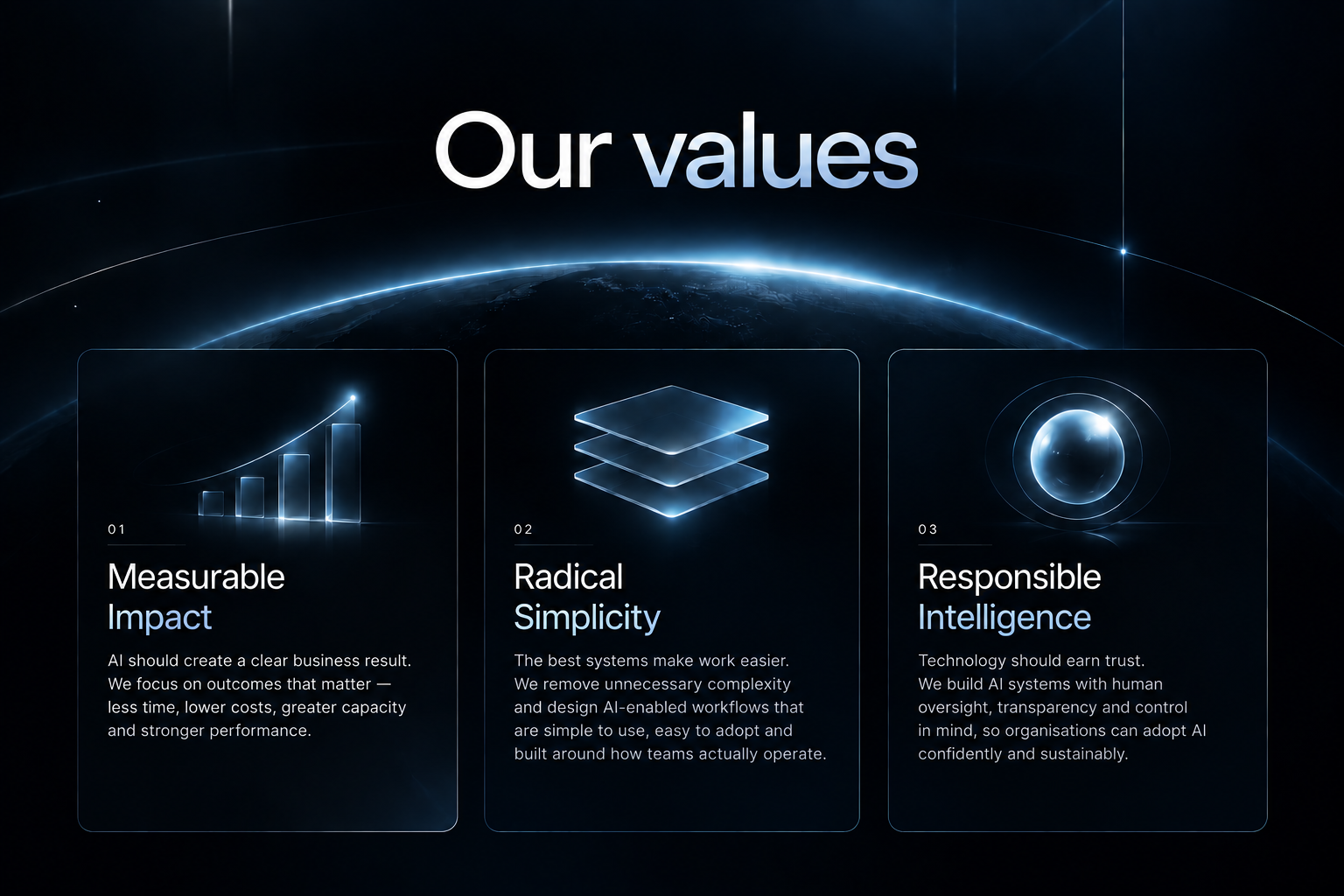 Our values

01

Measurable Impact

AI should create a clear business result. We focus on outcomes that matter — less time, lower costs, greater capacity and stronger performance.

02

Radical Simplicity

The best systems make work easier. We remove unnecessary complexity and design AI-enabled workflows that are simple to use, easy to adopt and built around how teams actually operate.

03

Responsible Intelligence

Technology should earn trust. We build AI systems with human oversight, transparency and control in mind, so organisations can adopt AI confidently and sustainably.